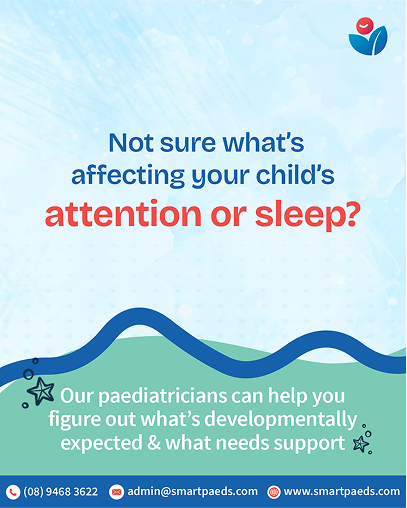 Not sure what's affecting your child's attention or sleep?

Our paediatricians can help you figure out what's developmentally expected & what needs support

(08) 9468 3622 admin@smartpaeds.com www.smartpaeds.com